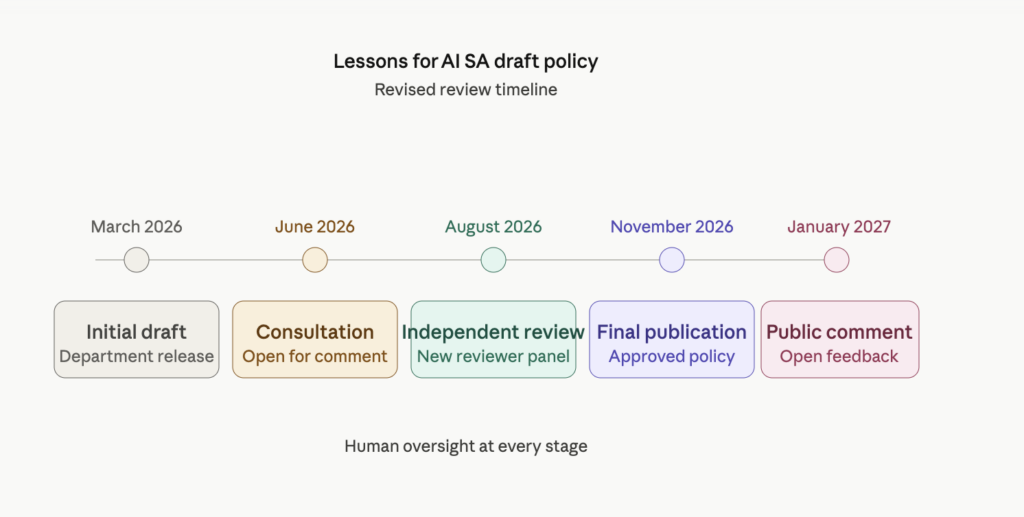 Lessons for AI SA draft policy
Revised review timeline

March 2026
June 2026
August 2026
November 2026
January 2027

Initial draft
Department release

Consultation
Open for comment

Independent review
New reviewer panel

Final publication
Approved policy

Public comment
Open feedback

Human oversight at every stage